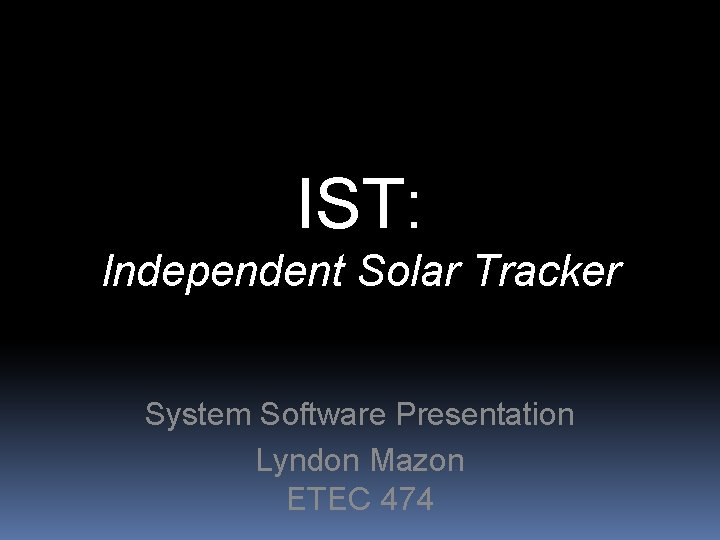 IST:
Independent Solar Tracker

System Software Presentation

Lyndon Mazon
ETEC 474